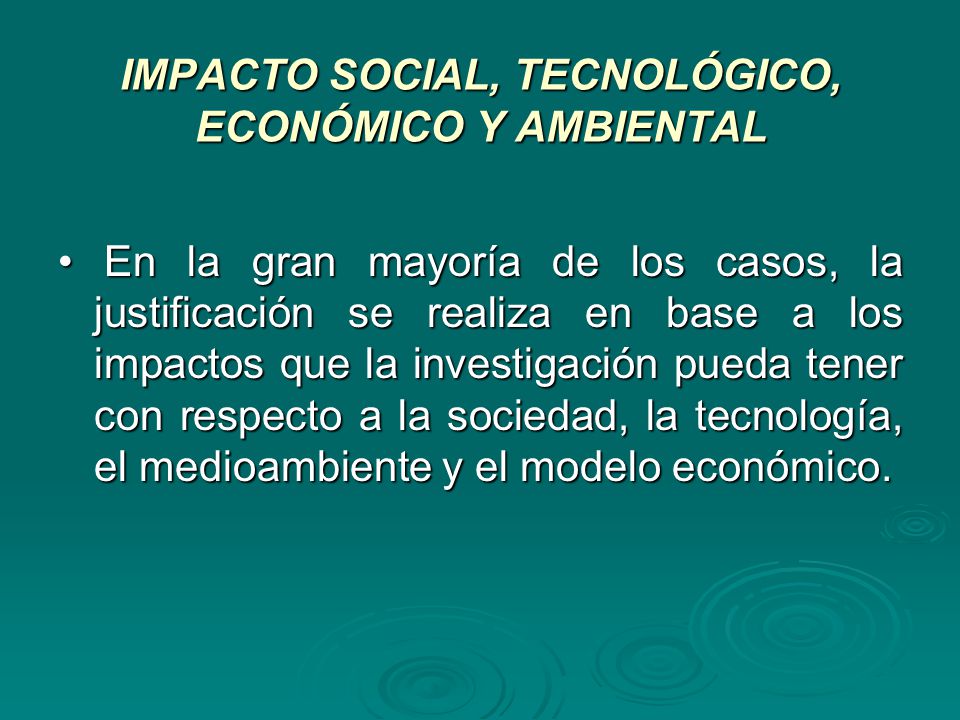 IMPACTO SOCIAL, TECNOLÓGICO, ECONÓMICO Y AMBIENTAL

• En la gran mayoría de los casos, la justificación se realiza en base a los impactos que la investigación pueda tener con respecto a la sociedad, la tecnología, el medioambiente y el modelo económico.